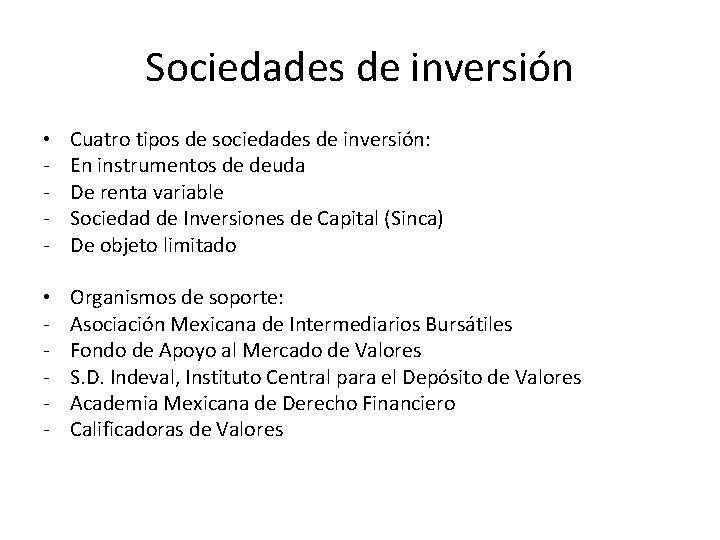 Sociedades de inversión

• Cuatro tipos de sociedades de inversión:
- En instrumentos de deuda
- De renta variable
- Sociedad de Inversiones de Capital (Sinca)
- De objeto limitado

• Organismos de soporte:
- Asociación Mexicana de Intermediarios Bursátiles
- Fondo de Apoyo al Mercado de Valores
- S.D. Indeval, Instituto Central para el Depósito de Valores
- Academia Mexicana de Derecho Financiero
- Calificadoras de Valores